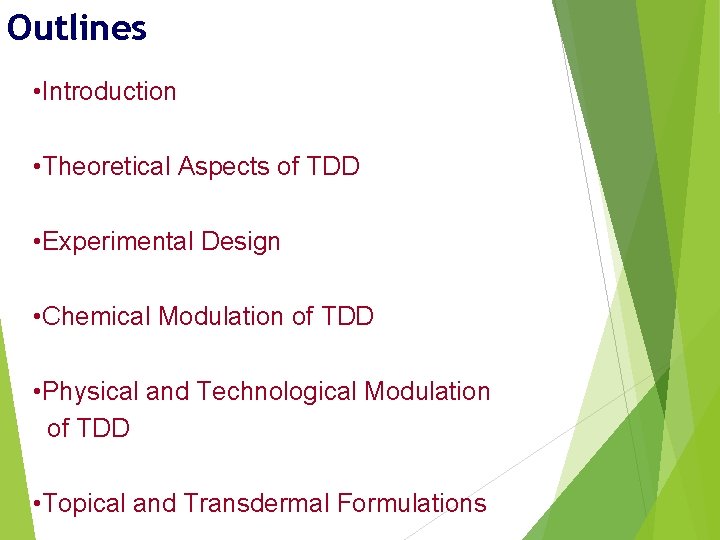 Outlines

•Introduction

•Theoretical Aspects of TDD

•Experimental Design

•Chemical Modulation of TDD

•Physical and Technological Modulation of TDD

•Topical and Transdermal Formulations